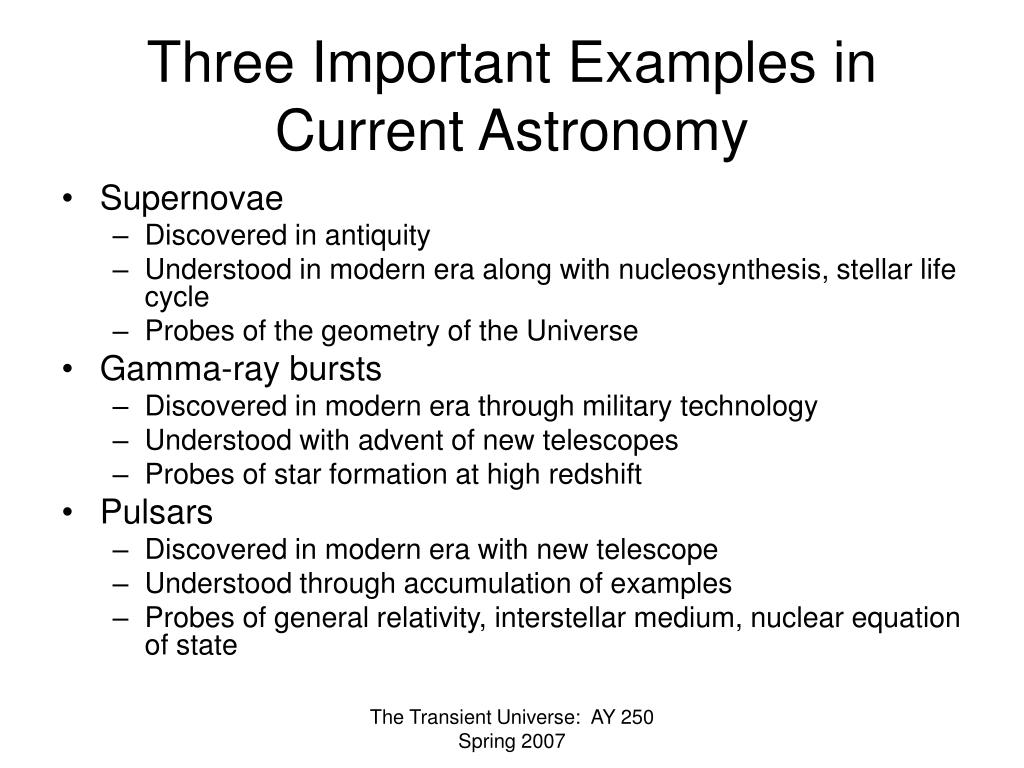 Three Important Examples in Current Astronomy

• Supernovae
– Discovered in antiquity
– Understood in modern era along with nucleosynthesis, stellar life cycle
– Probes of the geometry of the Universe
• Gamma-ray bursts
– Discovered in modern era through military technology
– Understood with advent of new telescopes
– Probes of star formation at high redshift
• Pulsars
– Discovered in modern era with new telescope
– Understood through accumulation of examples
– Probes of general relativity, interstellar medium, nuclear equation of state

The Transient Universe: AY 250
Spring 2007